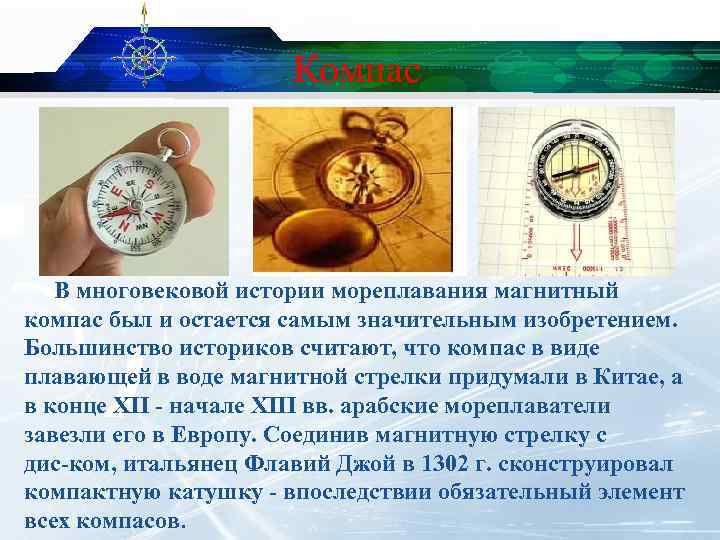 Компас

В многовековой истории мореплавания магнитный компас был и остается самым значительным изобретением. Большинство историков считают, что компас в виде плавающей в воде магнитной стрелки придумали в Китае, а в конце XII - начале XIII вв. арабские мореплаватели завезли его в Европу. Соединив магнитную стрелку с дис-ком, итальянец Флавий Джой в 1302 г. сконструировал компактную катушку - впоследствии обязательный элемент всех компасов.